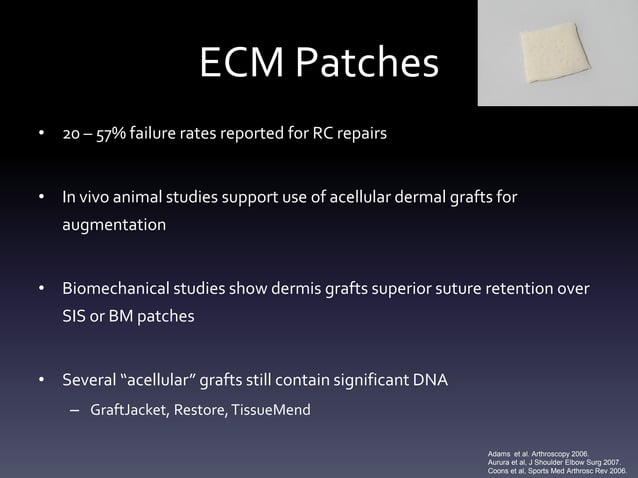 ECM Patches

• 20 – 57% failure rates reported for RC repairs

• In vivo animal studies support use of acellular dermal grafts for augmentation

• Biomechanical studies show dermis grafts superior suture retention over SIS or BM patches

• Several "acellular" grafts still contain significant DNA
– GraftJacket, Restore, TissueMend

Adams et al. Arthroscopy 2006.
Aurura et al, J Shoulder Elbow Surg 2007.
Coons et al, Sports Med Arthrosc Rev 2006.